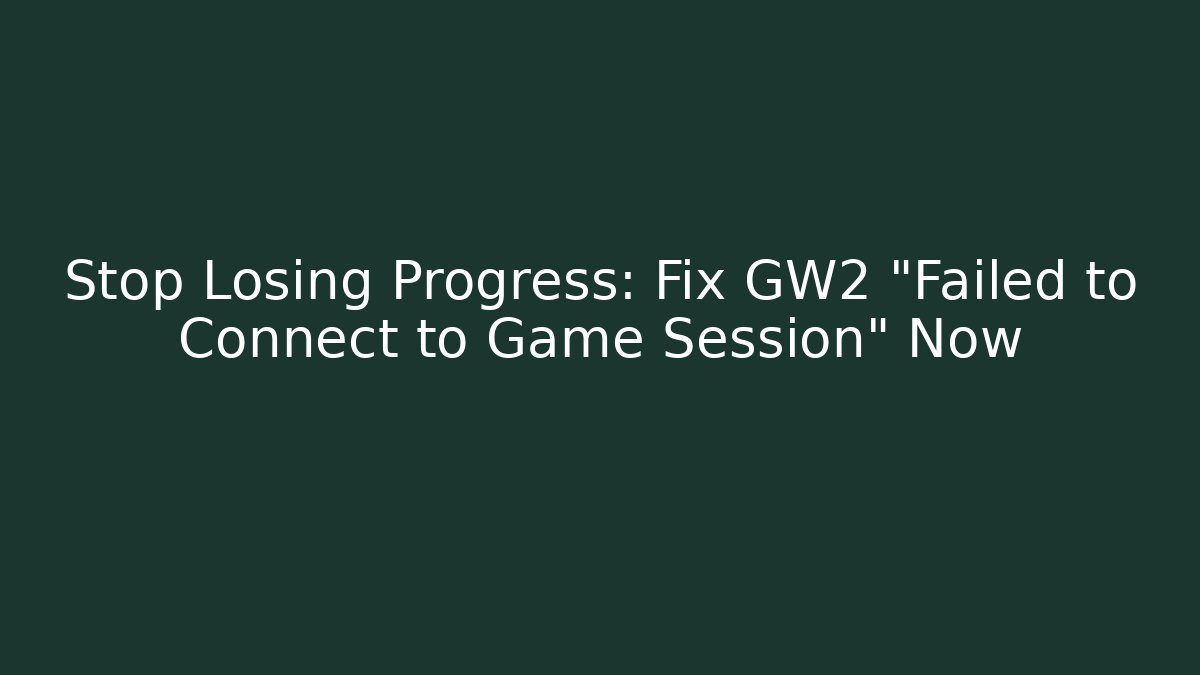 Stop Losing Progress: Fix GW2 "Failed to Connect to Game Session" Now